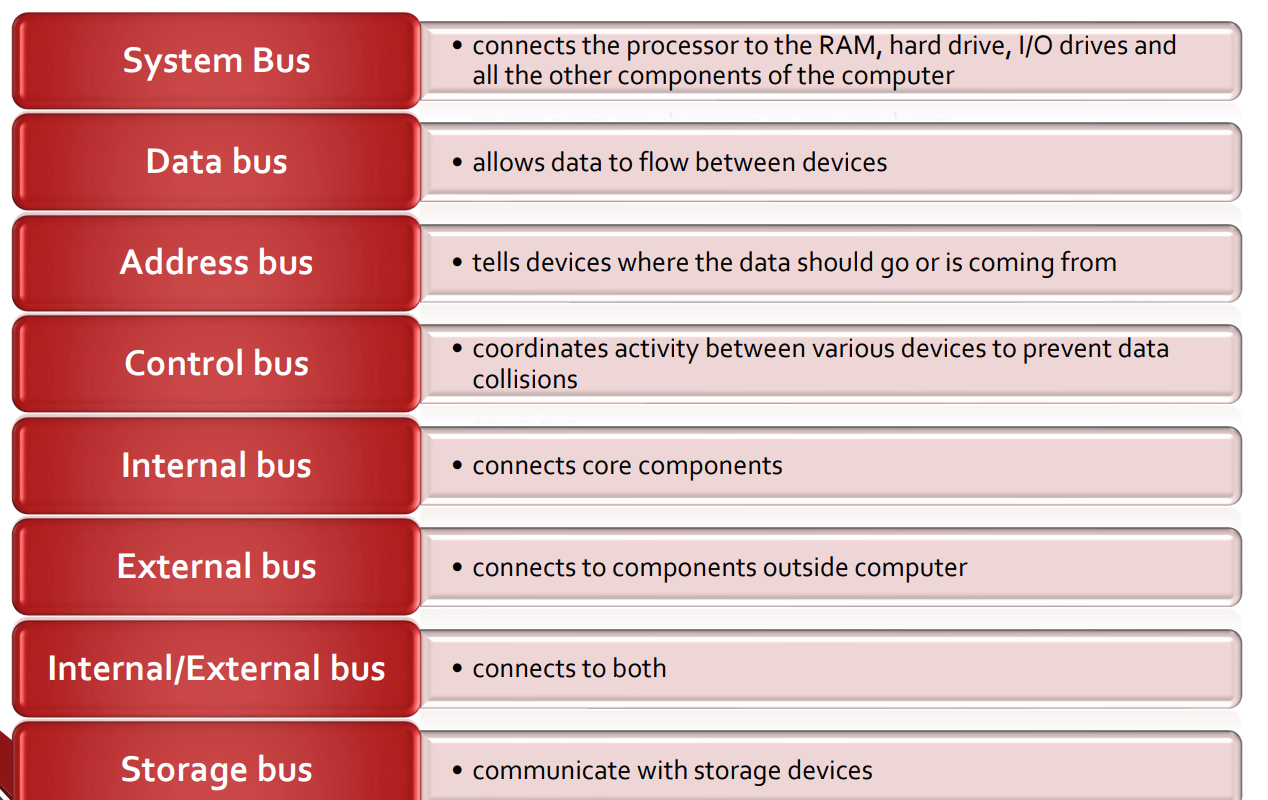 System Bus

• connects the processor to the RAM, hard drive, I/O drives and all the other components of the computer

Data bus

• allows data to flow between devices

Address bus

• tells devices where the data should go or is coming from

Control bus

• coordinates activity between various devices to prevent data collisions

Internal bus

• connects core components

External bus

• connects to components outside computer

Internal/External bus

• connects to both

Storage bus

• communicate with storage devices